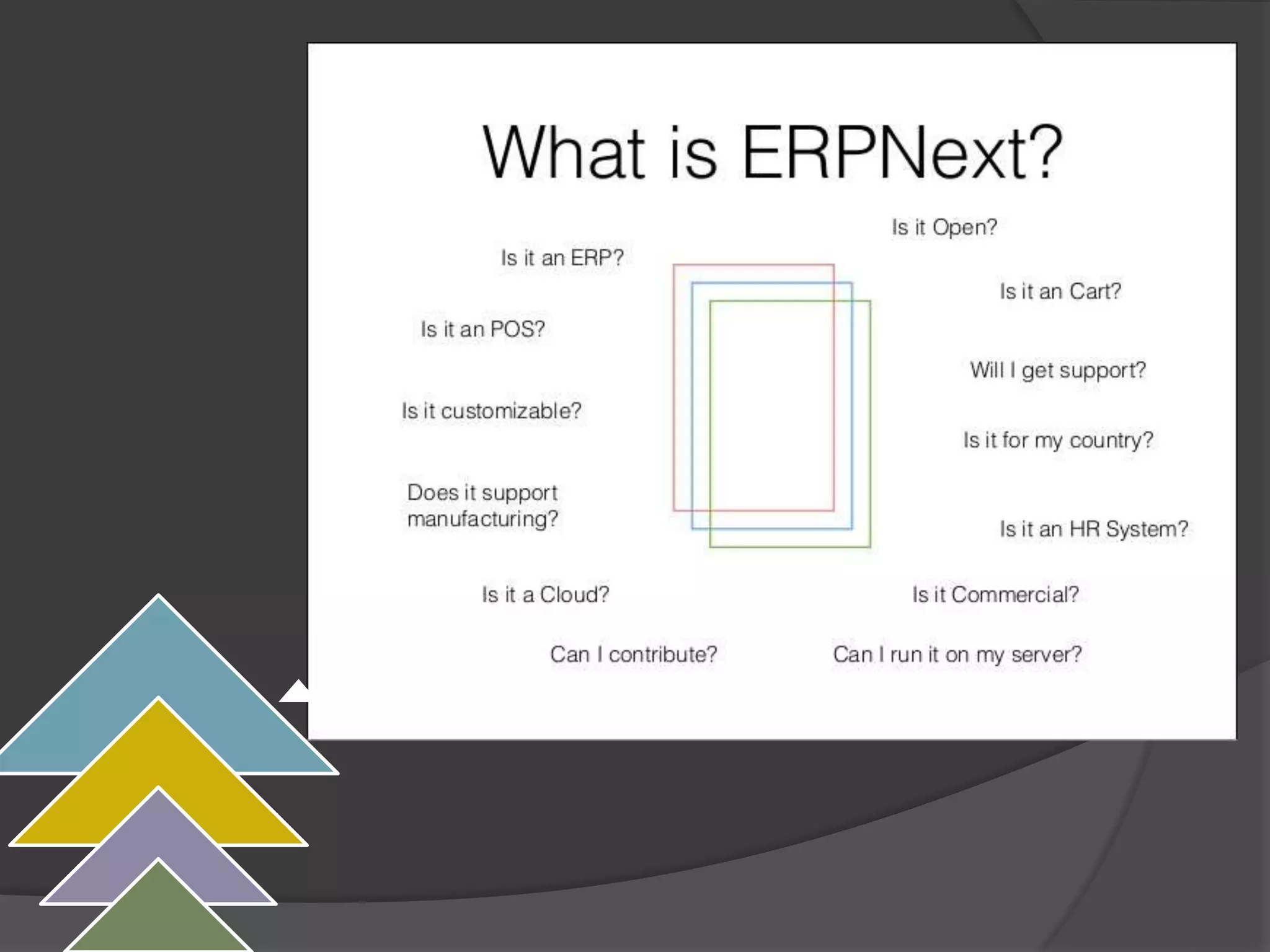 What is ERPNext?

Is it Open?

Is it an ERP?

Is it an Cart?

Is it an POS?

Will I get support?

Is it customizable?

Is it for my country?

Does it support manufacturing?

Is it an HR System?

Is it a Cloud?

Is it Commercial?

Can I contribute?

Can I run it on my server?